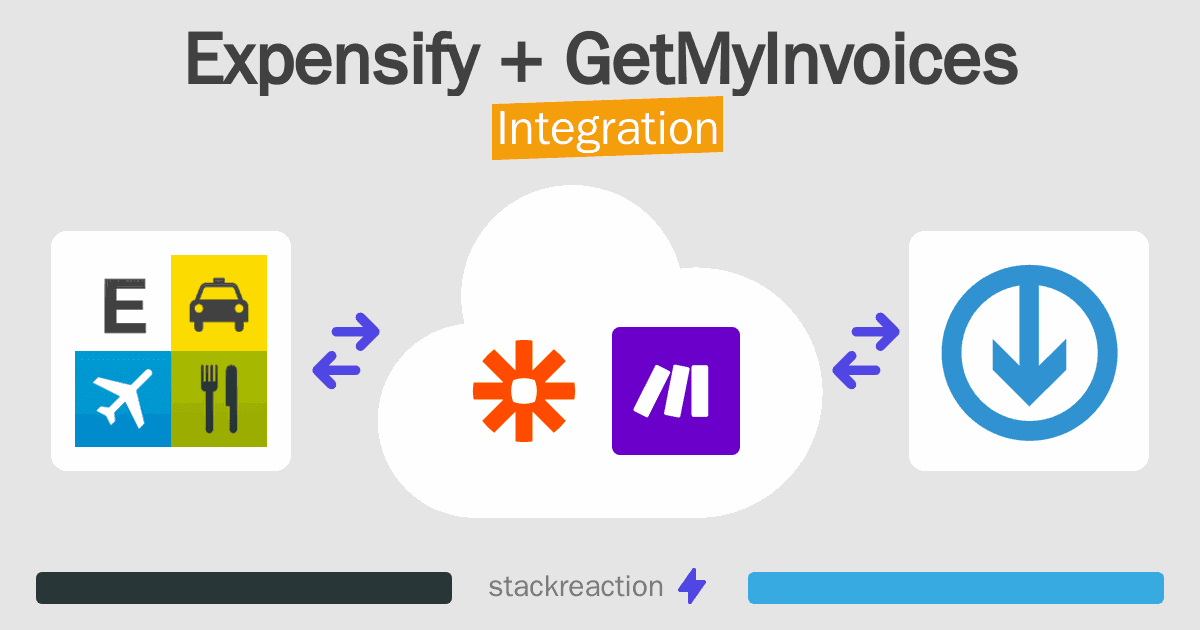 Expensify + GetMyInvoices
Integration

E

stackreaction